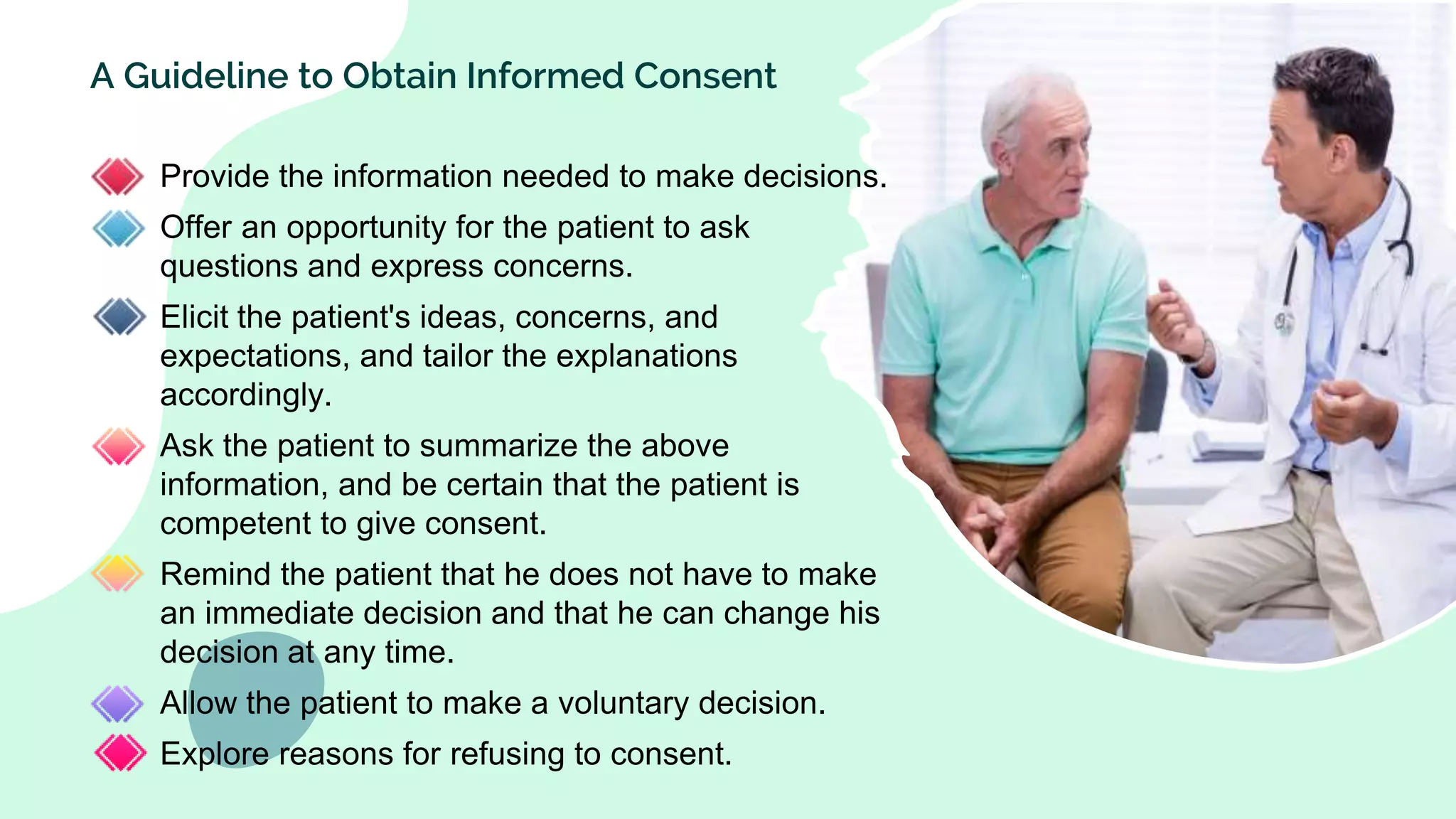 A Guideline to Obtain Informed Consent

Provide the information needed to make decisions.

Offer an opportunity for the patient to ask questions and express concerns.

Elicit the patient's ideas, concerns, and expectations, and tailor the explanations accordingly.

Ask the patient to summarize the above information, and be certain that the patient is competent to give consent.

Remind the patient that he does not have to make an immediate decision and that he can change his decision at any time.

Allow the patient to make a voluntary decision.

Explore reasons for refusing to consent.